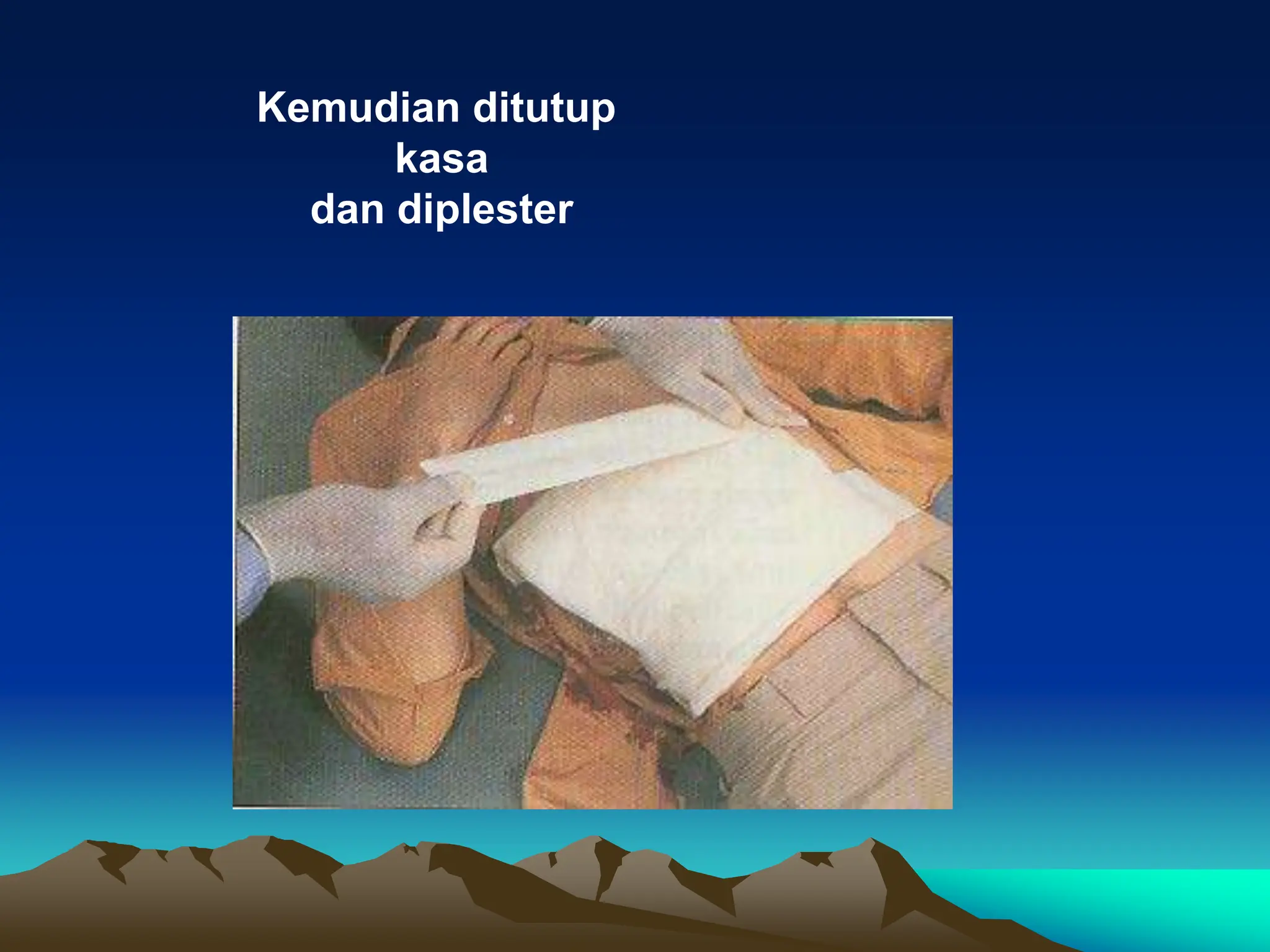 Kemudian ditutup
kasa
dan diplester